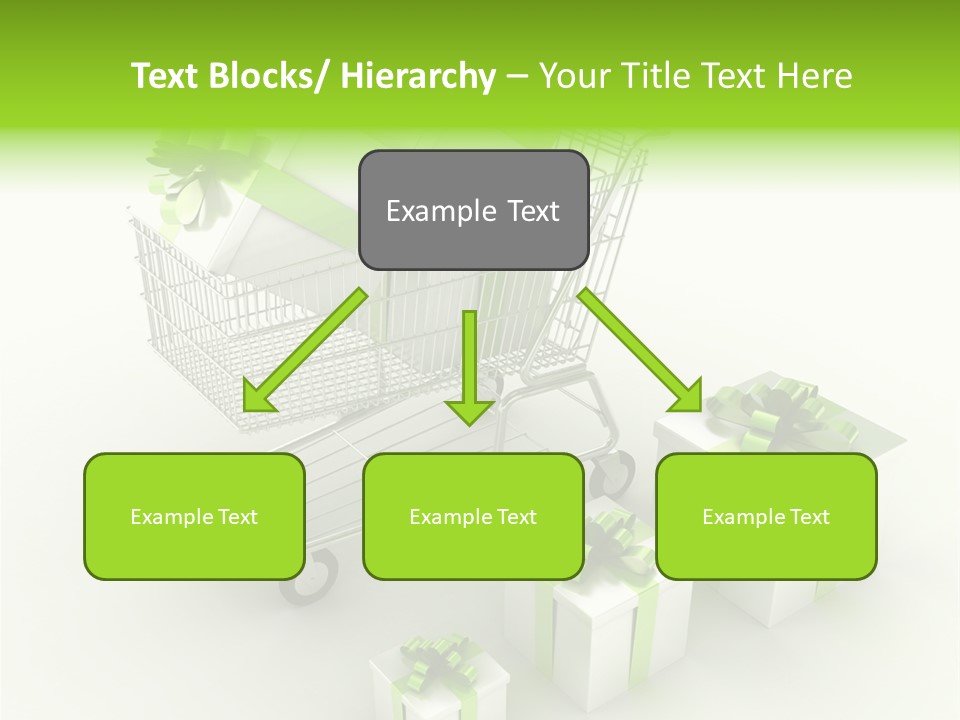 Text Blocks/ Hierarchy – Your Title Text Here

Example Text

Example Text

Example Text

Example Text